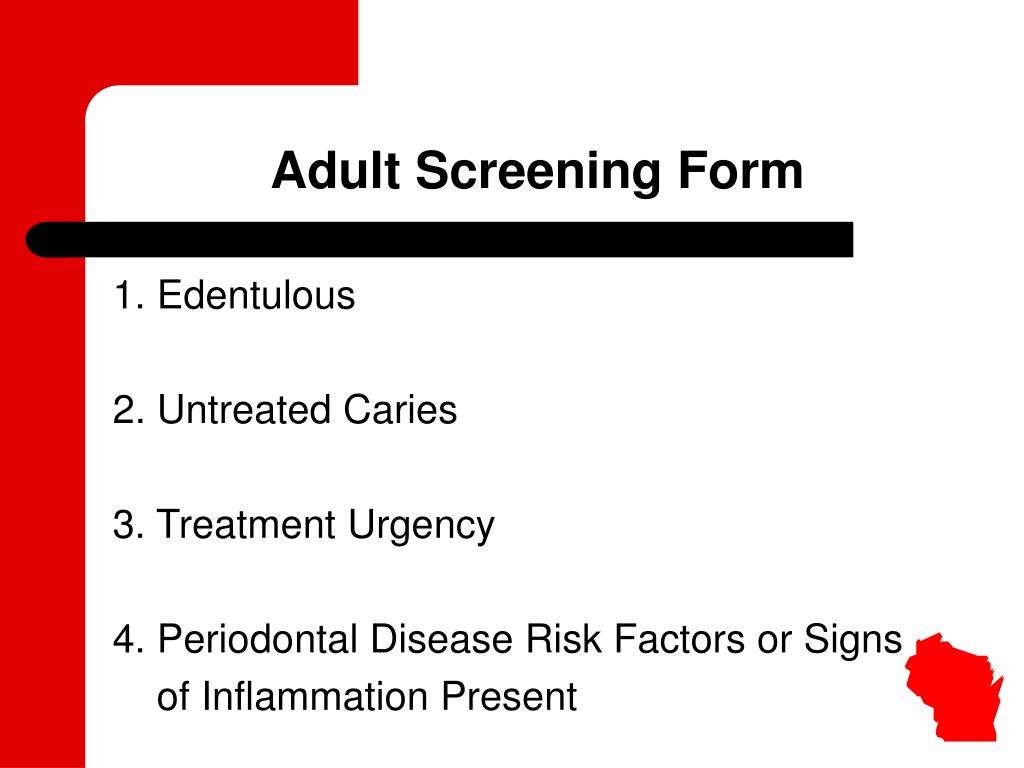 Adult Screening Form

1. Edentulous

2. Untreated Caries

3. Treatment Urgency

4. Periodontal Disease Risk Factors or Signs of Inflammation Present